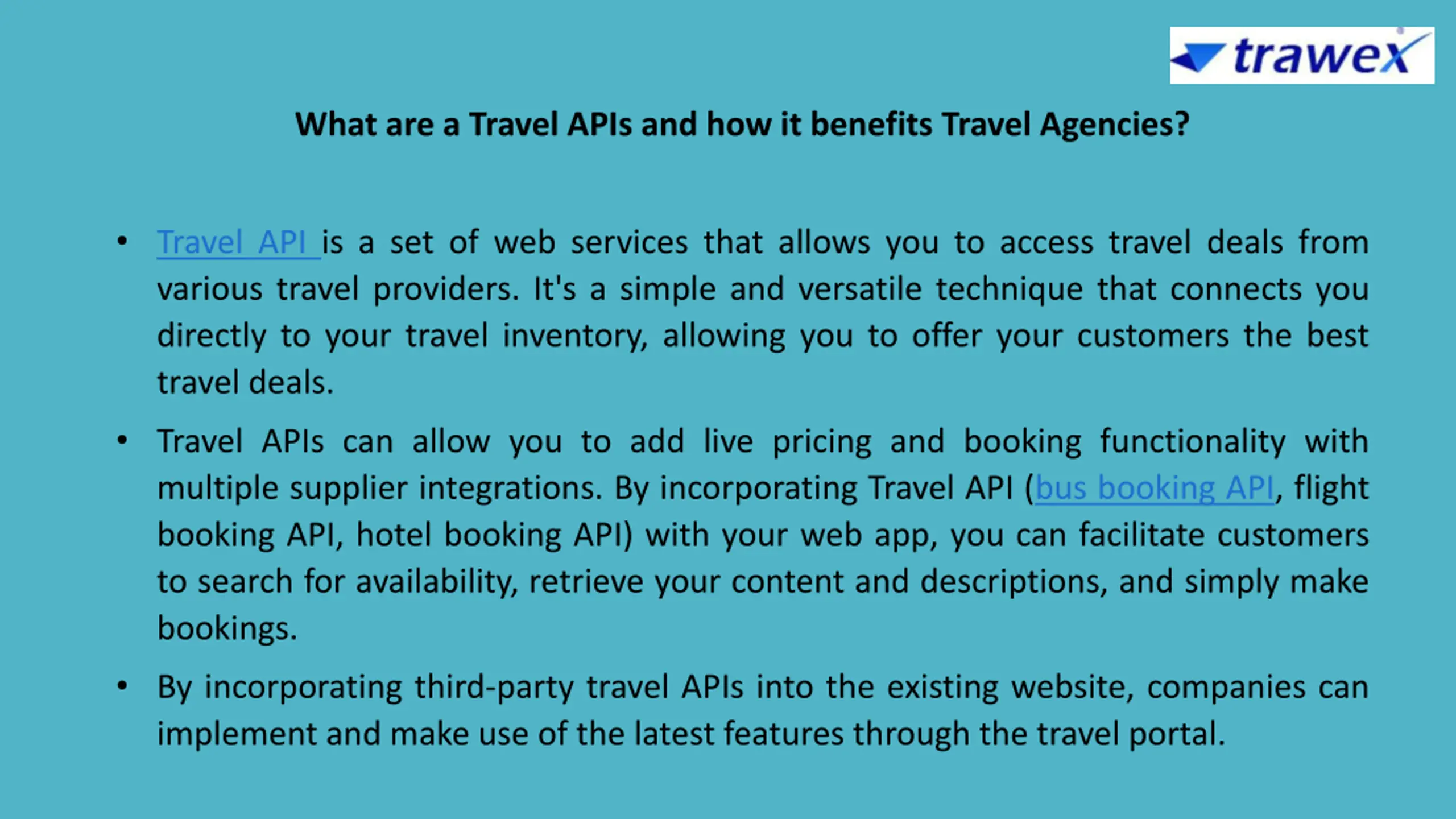 trawex

What are a Travel APIs and how it benefits Travel Agencies?

• Travel API is a set of web services that allows you to access travel deals from various travel providers. It's a simple and versatile technique that connects you directly to your travel inventory, allowing you to offer your customers the best travel deals.

• Travel APIs can allow you to add live pricing and booking functionality with multiple supplier integrations. By incorporating Travel API (bus booking API, flight booking API, hotel booking API) with your web app, you can facilitate customers to search for availability, retrieve your content and descriptions, and simply make bookings.

• By incorporating third-party travel APIs into the existing website, companies can implement and make use of the latest features through the travel portal.